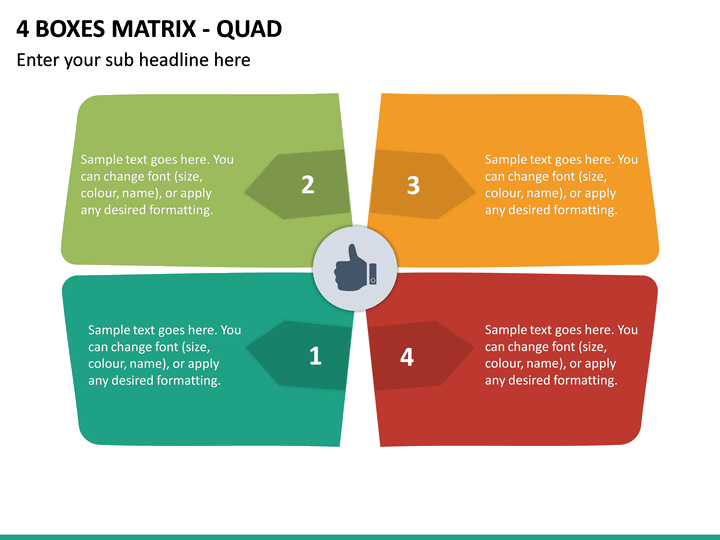 4 BOXES MATRIX - QUAD

Enter your sub headline here

Sample text goes here. You can change font (size, colour, name), or apply any desired formatting.

2

3

Sample text goes here. You can change font (size, colour, name), or apply any desired formatting.

Sample text goes here. You can change font (size, colour, name), or apply any desired formatting.

1

4

Sample text goes here. You can change font (size, colour, name), or apply any desired formatting.